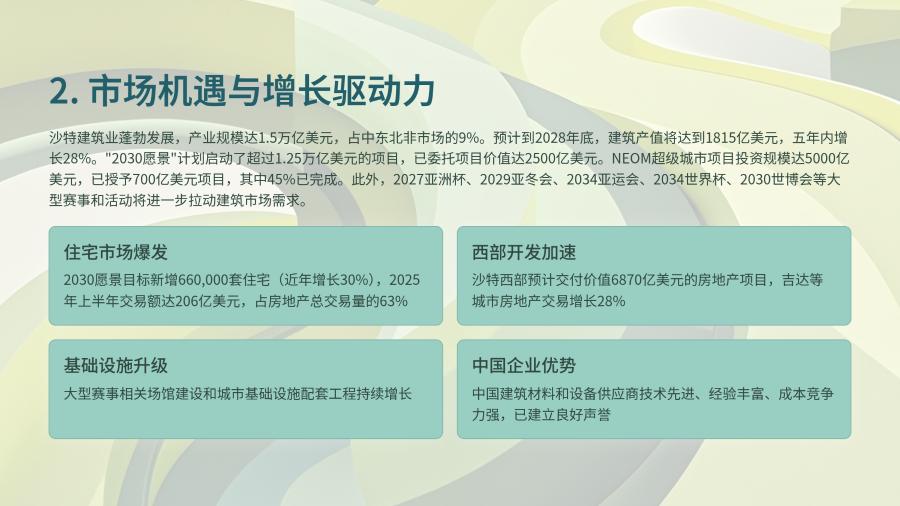 2. 市场机遇与增长驱动力

沙特建筑业蓬勃发展，产业规模达1.5万亿美元，占中东北非市场的9%。预计到2028年底，建筑产值将达到1815亿美元，五年内增长28%。"2030愿景"计划启动了超过1.25万亿美元的项目，已委托项目价值达2500亿美元。NEOM超级城市项目投资规模达5000亿美元，已授予700亿美元项目，其中45%已完成。此外，2027亚洲杯、2029亚冬会、2034亚运会、2034世界杯、2030世博会等大型赛事和活动将进一步拉动建筑市场需求。

住宅市场爆发

2030愿景目标新增660,000套住宅（近年增长30%），2025年上半年交易额达206亿美元，占房地产总交易量的63%

西部开发加速

沙特西部预计交付价值6870亿美元的房地产项目，吉达等城市房地产交易增长28%

基础设施升级

大型赛事相关场馆建设和城市基础设施配套工程持续增长

中国企业优势

中国建筑材料和设备供应商技术先进、经验丰富、成本竞争力强，已建立良好声誉